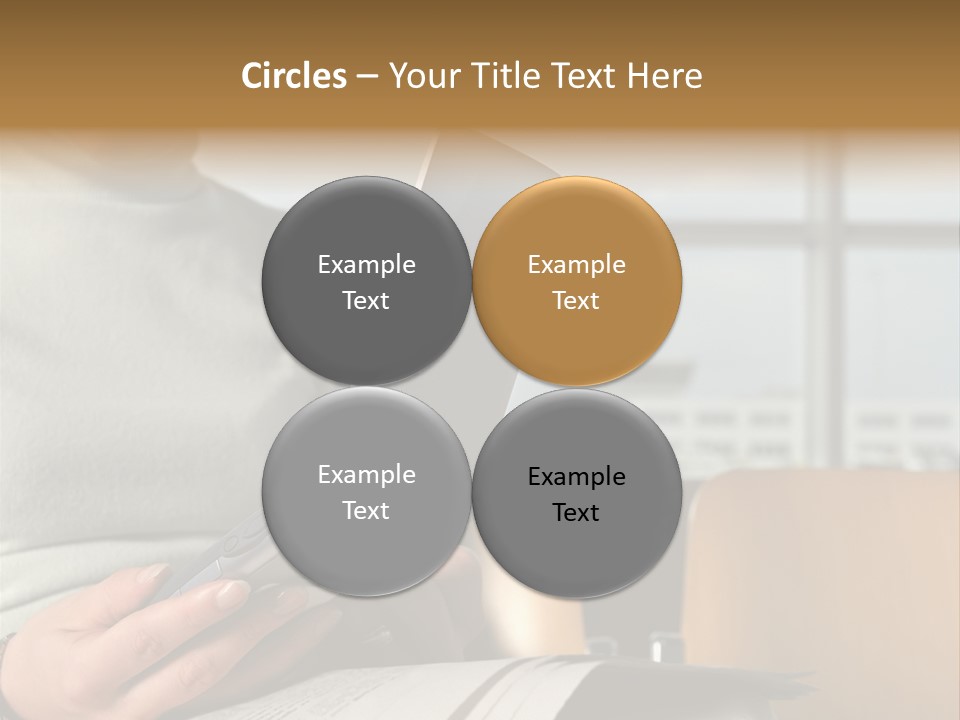 Circles – Your Title Text Here

Example Text

Example Text

Example Text

Example Text